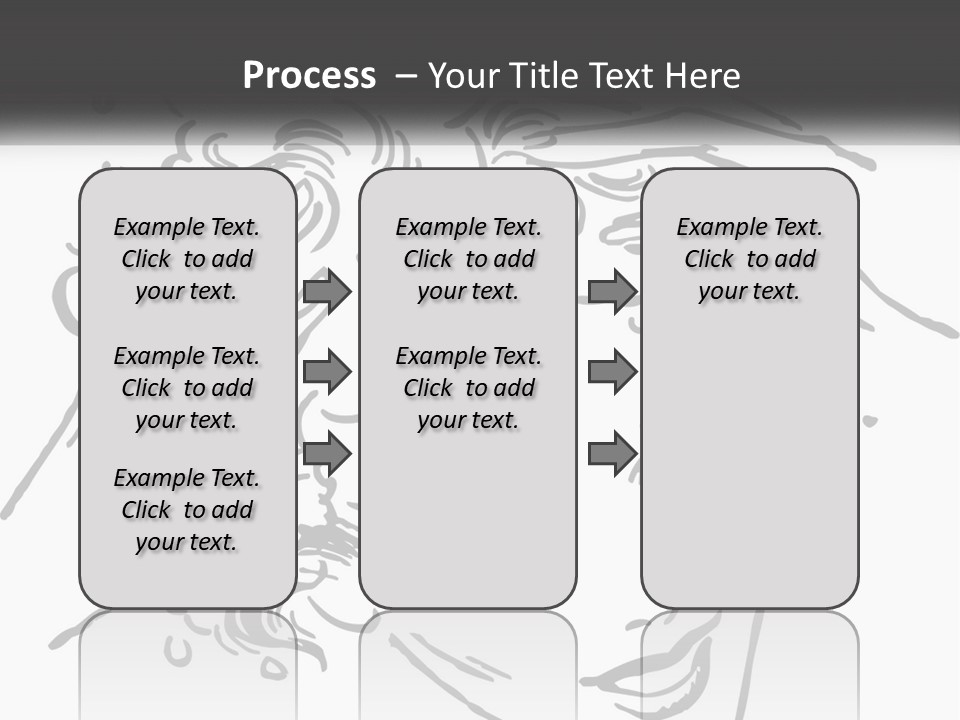 Process – Your Title Text Here

Example Text. Click to add your text.

Example Text. Click to add your text.

Example Text. Click to add your text.

Example Text. Click to add your text.

Example Text. Click to add your text.

Example Text. Click to add your text.